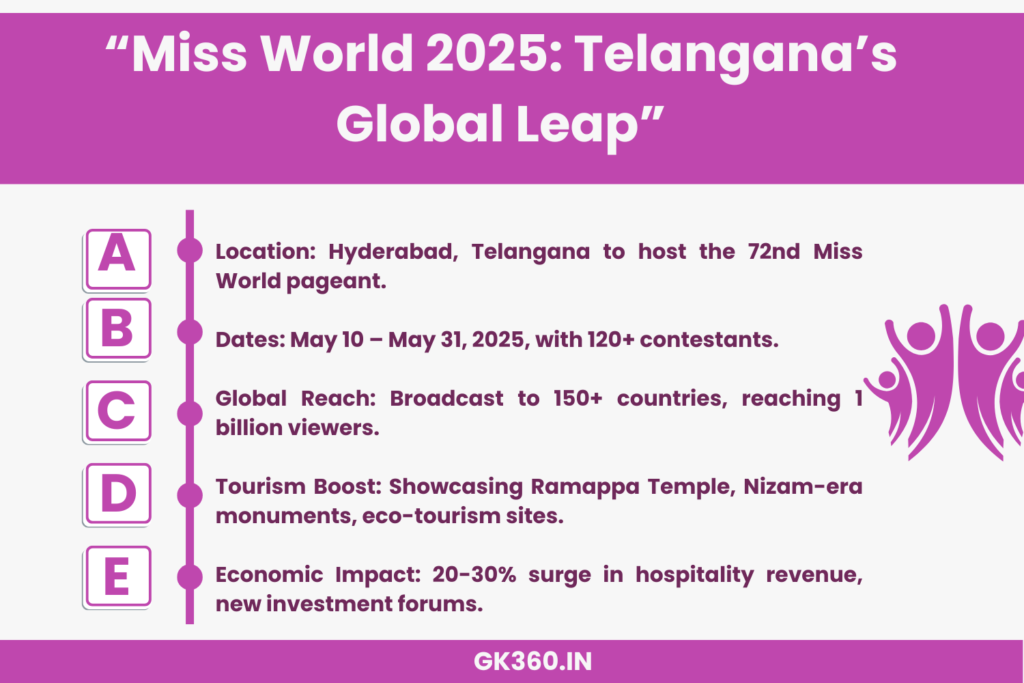 “Miss World 2025: Telangana’s Global Leap”

A

Location: Hyderabad, Telangana to host the 72nd Miss World pageant.

B

Dates: May 10 – May 31, 2025, with 120+ contestants.

C

Global Reach: Broadcast to 150+ countries, reaching 1 billion viewers.

D

Tourism Boost: Showcasing Ramappa Temple, Nizam-era monuments, eco-tourism sites.

E

Economic Impact: 20-30% surge in hospitality revenue, new investment forums.

GK360.IN